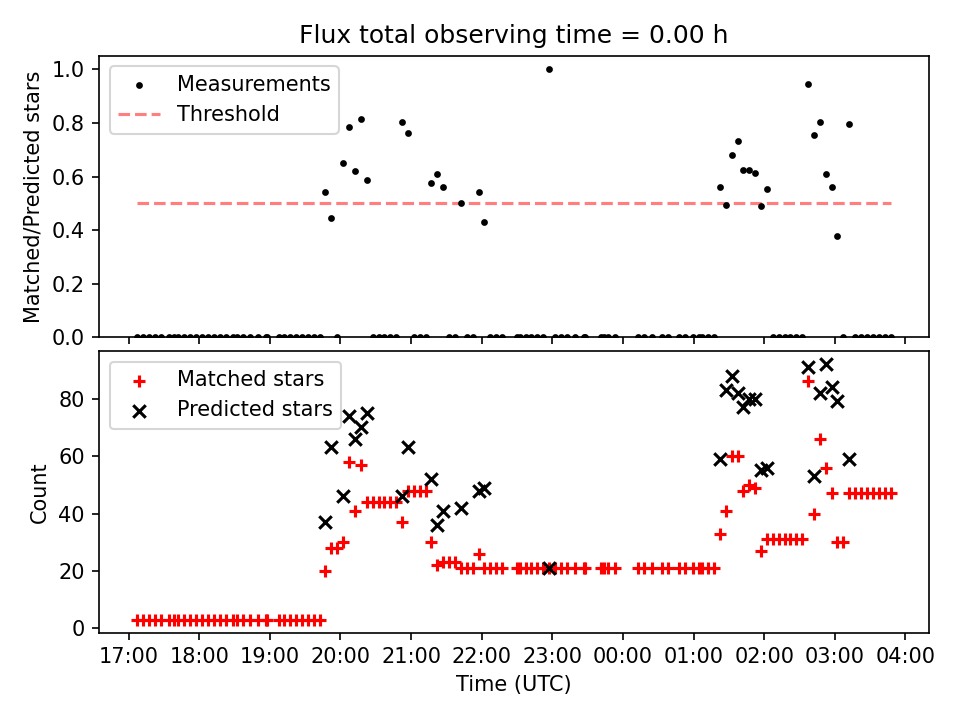 Flux total observing time = 0.00 h

Measurements
Threshold

Matched/Predicted stars

1.0
0.8
0.6
0.4
0.2
0.0

Matched stars
Predicted stars

Count

80
60
40
20
0

17:00 18:00 19:00 20:00 21:00 22:00 23:00 00:00 01:00 02:00 03:00 04:00

Time (UTC)